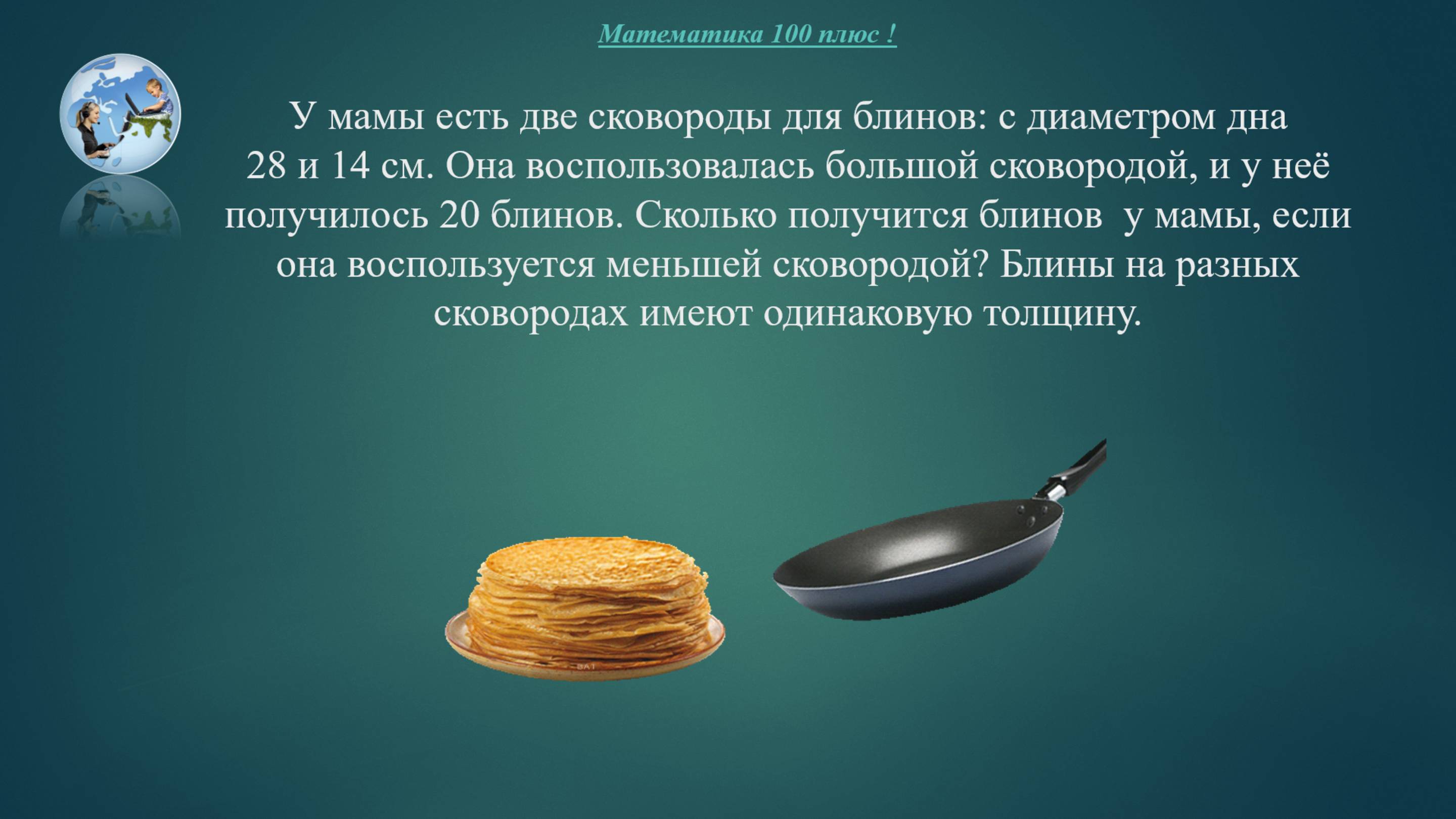 Математика 100 плюс !

У мамы есть две сковороды для блинов: с диаметром дна 28 и 14 см. Она воспользовалась большой сковородой, и у неё получилось 20 блинов. Сколько получится блинов у мамы, если она воспользуется меньшей сковородой? Блины на разных сковородах имеют одинаковую толщину.